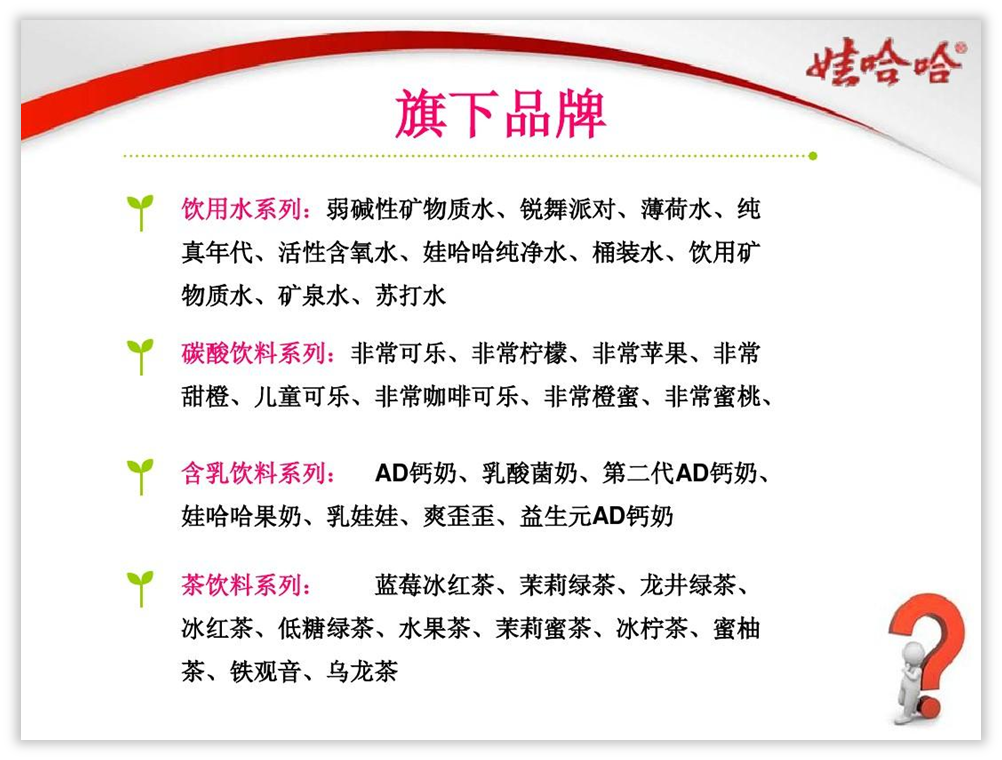 娃哈哈®

旗下品牌

饮用水系列：弱碱性矿物质水、锐舞派对、薄荷水、纯真年代、活性含氧水、娃哈哈纯净水、桶装水、饮用矿物质水、矿泉水、苏打水

碳酸饮料系列：非常可乐、非常柠檬、非常苹果、非常甜橙、儿童可乐、非常咖啡可乐、非常橙蜜、非常蜜桃、

含乳饮料系列： AD钙奶、乳酸菌奶、第二代AD钙奶、娃哈哈果奶、乳娃娃、爽歪歪、益生元AD钙奶

茶饮料系列： 蓝莓冰红茶、茉莉绿茶、龙井绿茶、冰红茶、低糖绿茶、水果茶、茉莉蜜茶、冰柠茶、蜜柚茶、铁观音、乌龙茶